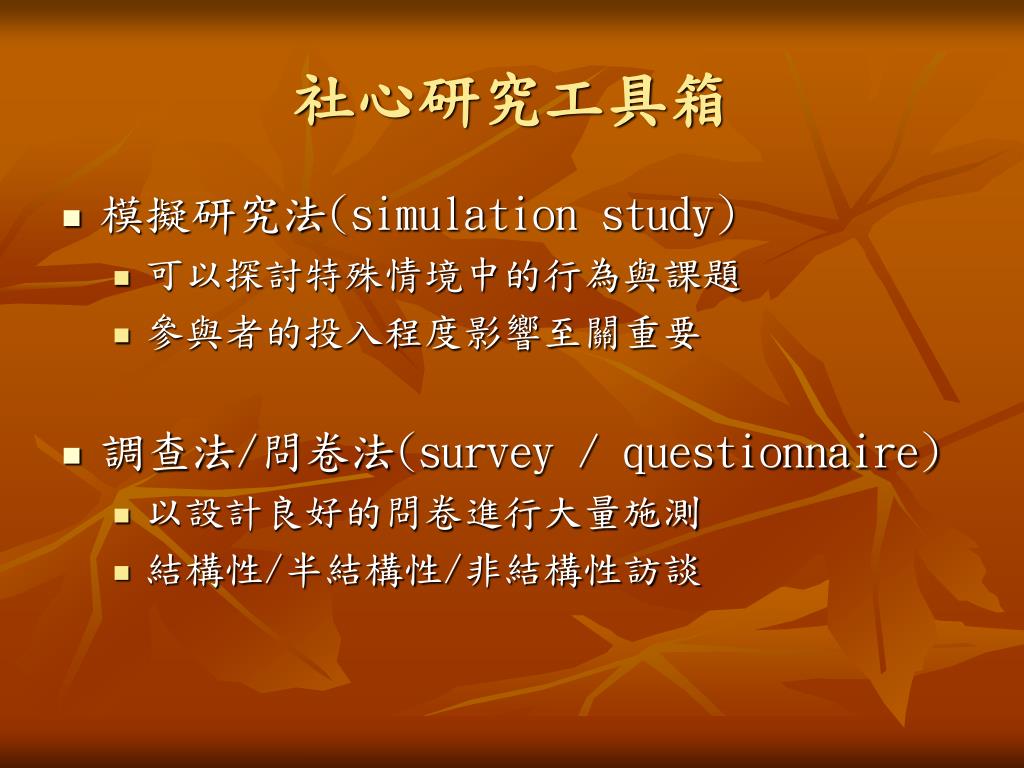 社心研究工具箱

模擬研究法(simulation study)

可以探討特殊情境中的行為與課題

參與者的投入程度影響至關重要

調查法/問卷法(survey / questionnaire)

以設計良好的問卷進行大量施測

結構性/半結構性/非結構性訪談